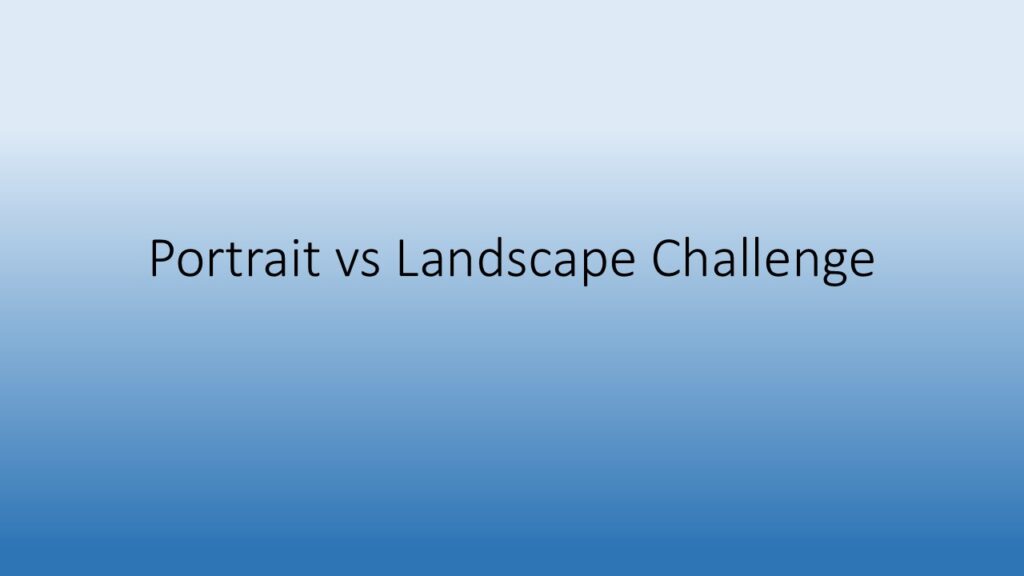 Portrait vs Landscape Challenge